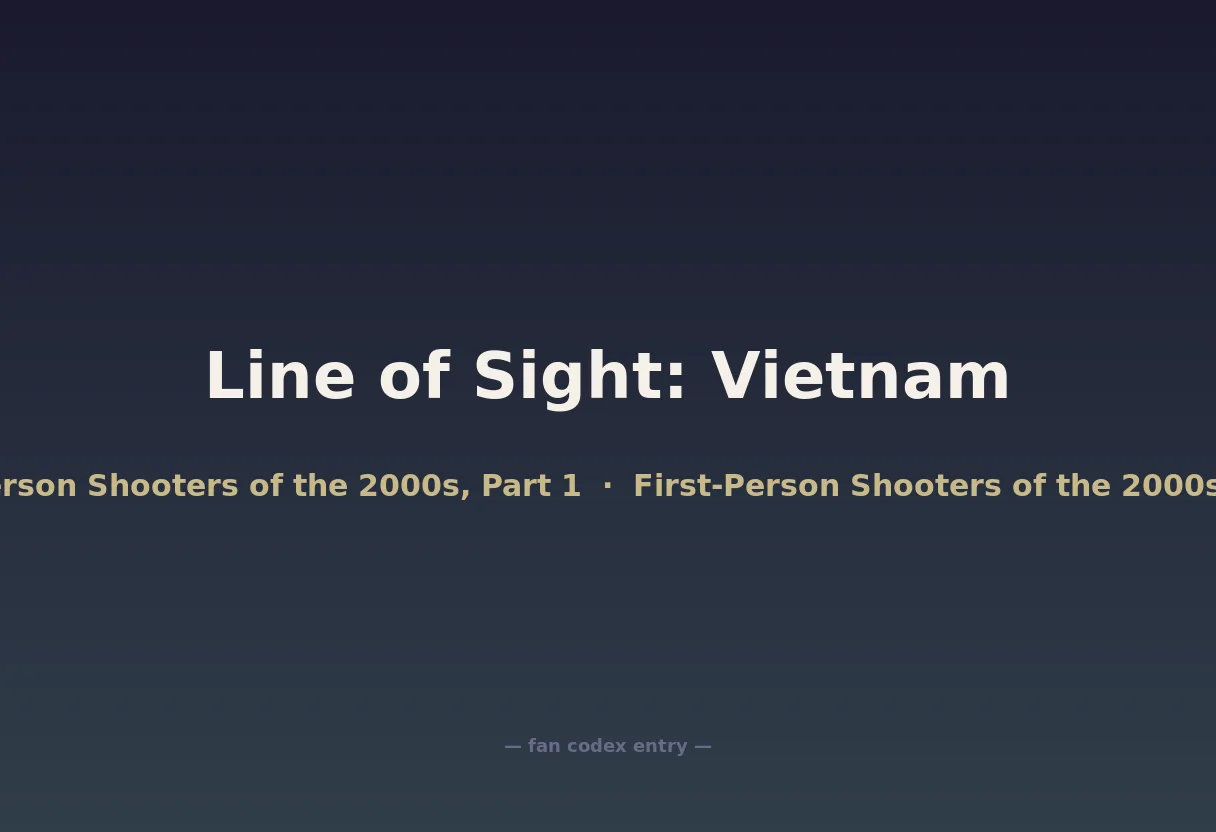 Line of Sight: Vietnam

erson Shooters of the 2000s, Part 1 · First-Person Shooters of the 2000s

— fan codex entry —